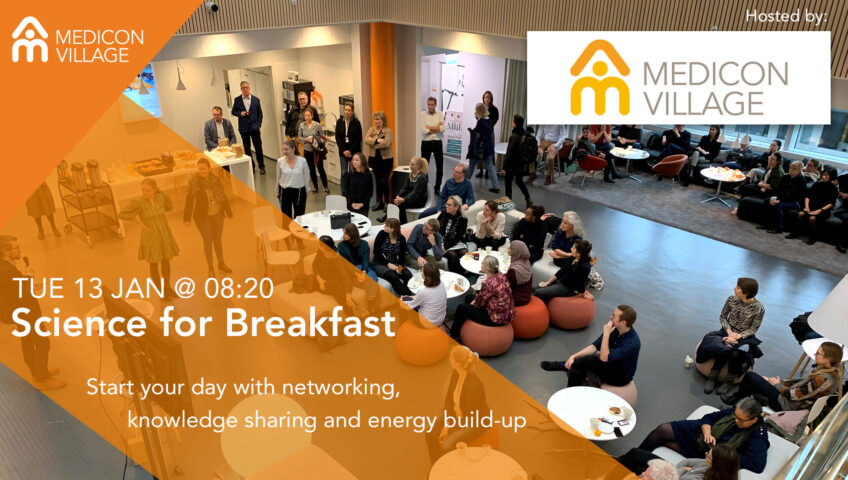 MEDICON VILLAGE

Hosted by:

MEDICON VILLAGE

TUE 13 JAN @ 08:20
Science for Breakfast

Start your day with networking, knowledge sharing and energy build-up